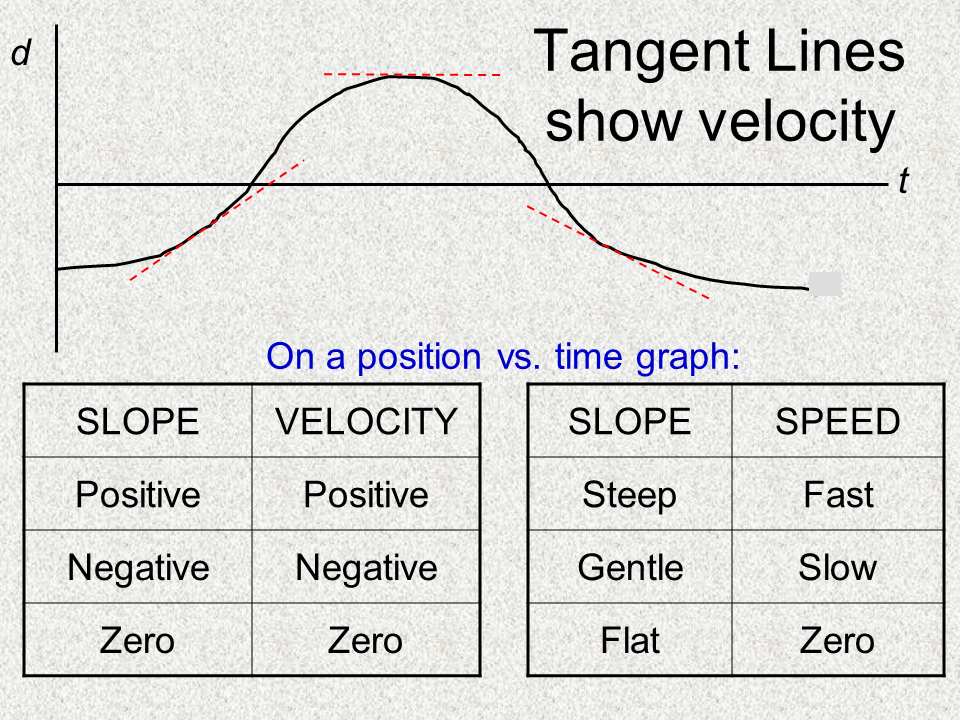 Tangent Lines show velocity

d

t

On a position vs. time graph:

| SLOPE | VELOCITY |
|---|---|
| Positive | Positive |
| Negative | Negative |
| Zero | Zero |

| SLOPE | SPEED |
|---|---|
| Steep | Fast |
| Gentle | Slow |
| Flat | Zero |